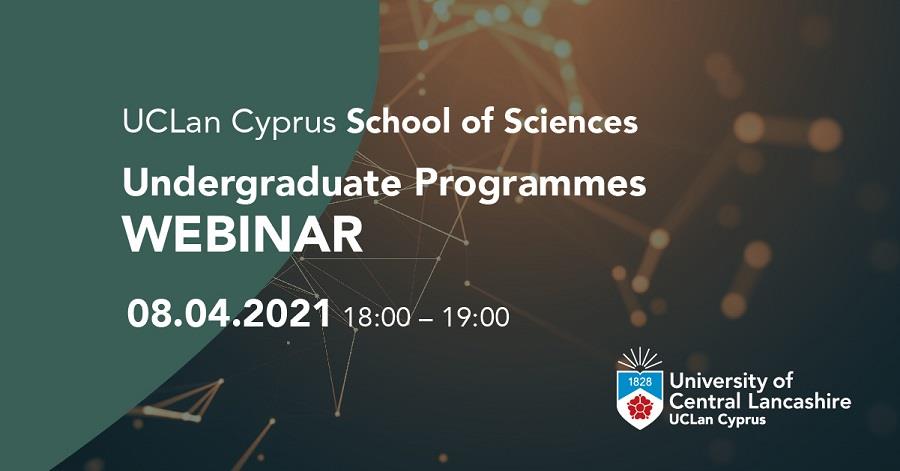 UCLan Cyprus School of Sciences
Undergraduate Programmes
WEBINAR

08.04.2021 18:00 – 19:00

1828
University of Central Lancashire
UCLan Cyprus